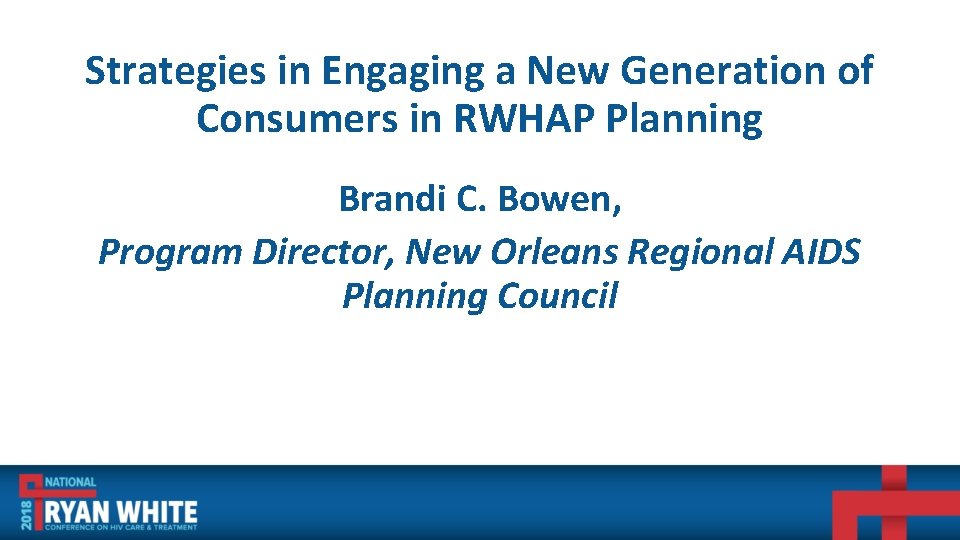 Strategies in Engaging a New Generation of Consumers in RWHAP Planning

Brandi C. Bowen,

Program Director, New Orleans Regional AIDS Planning Council

2018 NATIONAL RYAN WHITE CONFERENCE ON HIV CARE & TREATMENT